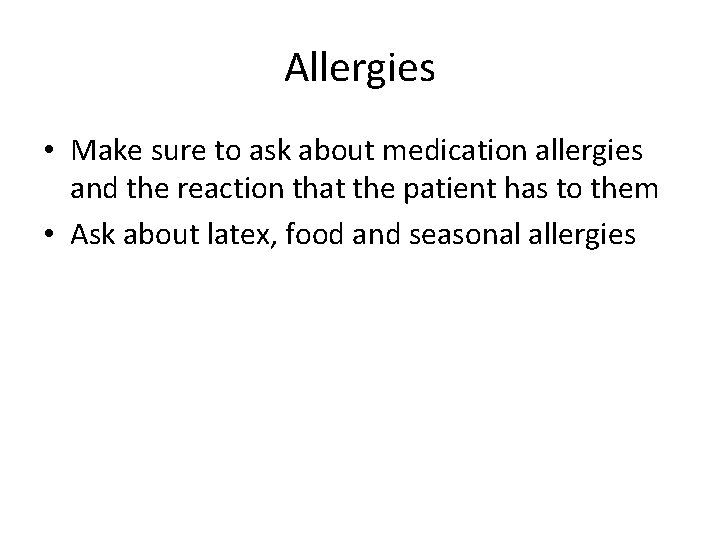 Allergies

• Make sure to ask about medication allergies and the reaction that the patient has to them
• Ask about latex, food and seasonal allergies